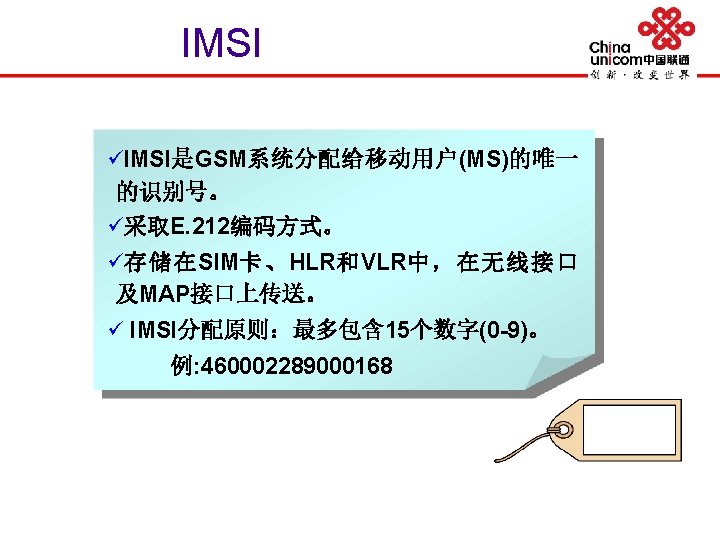 IMSI

China unicom中国联通
创新·改变世界

✓IMSI是GSM系统分配给移动用户(MS)的唯一的识别号。
✓采取E.212编码方式。
✓存储在SIM卡、HLR和VLR中，在无线接口及MAP接口上传送。
✓ IMSI分配原则：最多包含15个数字(0-9)。
例:460002289000168